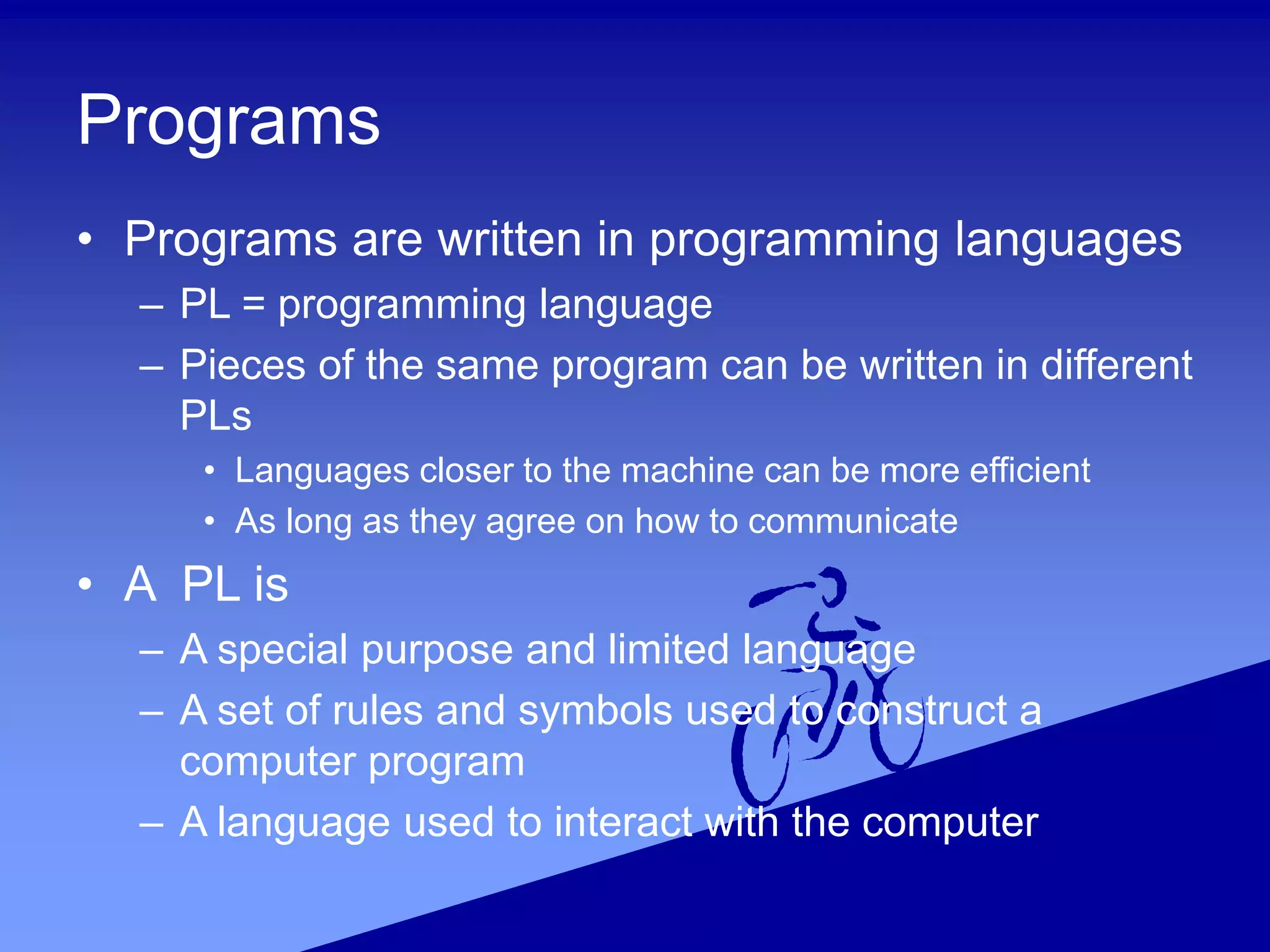 Programs

• Programs are written in programming languages
– PL = programming language
– Pieces of the same program can be written in different PLs
• Languages closer to the machine can be more efficient
• As long as they agree on how to communicate

• A PL is
– A special purpose and limited language
– A set of rules and symbols used to construct a computer program
– A language used to interact with the computer